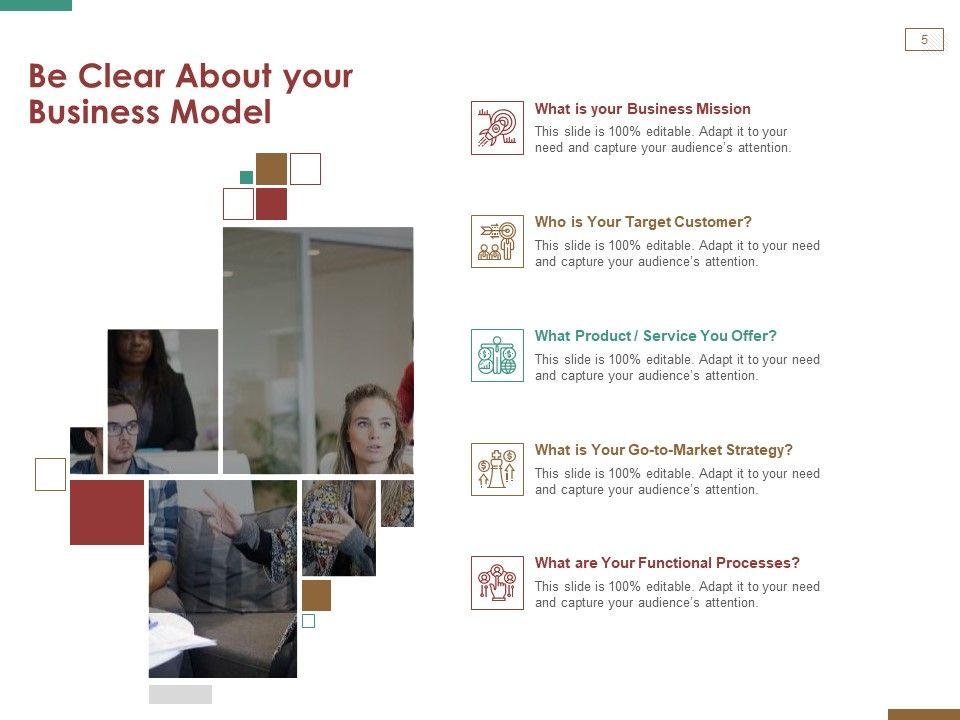 5

Be Clear About your Business Model

What is your Business Mission
This slide is 100% editable. Adapt it to your need and capture your audience's attention.

Who is Your Target Customer?
This slide is 100% editable. Adapt it to your need and capture your audience's attention.

What Product / Service You Offer?
This slide is 100% editable. Adapt it to your need and capture your audience's attention.

What is Your Go-to-Market Strategy?
This slide is 100% editable. Adapt it to your need and capture your audience's attention.

What are Your Functional Processes?
This slide is 100% editable. Adapt it to your need and capture your audience's attention.